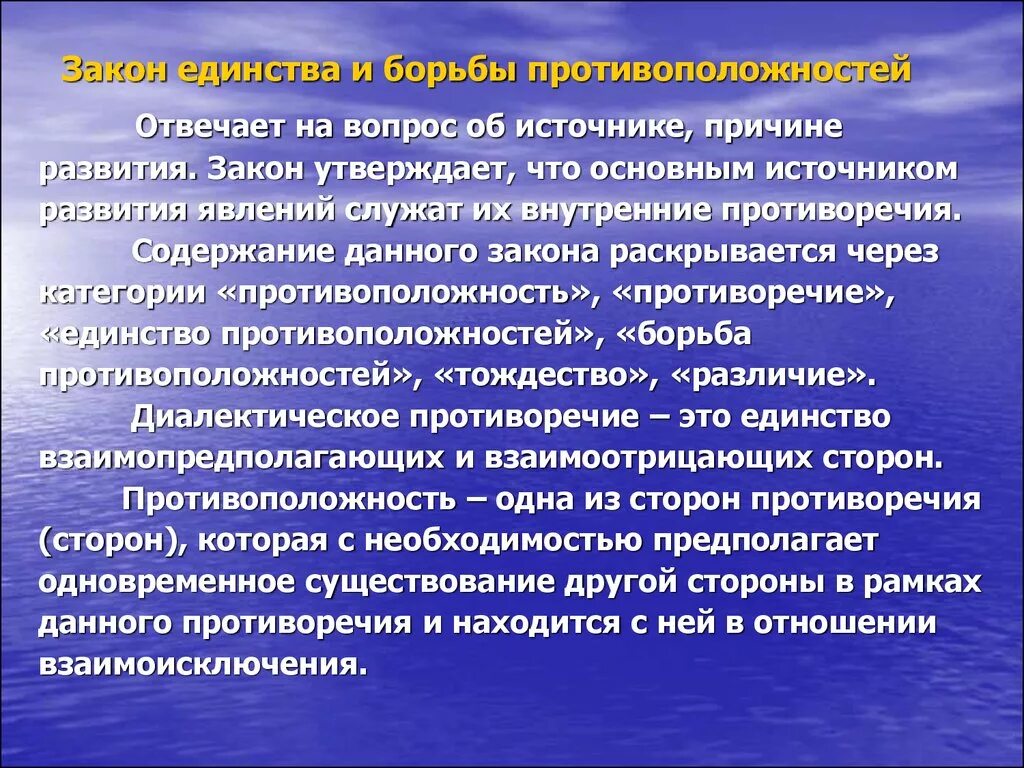 Закон единства и борьбы противоположностей

Отвечает на вопрос об источнике, причине развития. Закон утверждает, что основным источником развития явлений служат их внутренние противоречия.

Содержание данного закона раскрывается через категории «противоположность», «противоречие», «единство противоположностей», «борьба противоположностей», «тождество», «различие».

Диалектическое противоречие – это единство взаимопредполагающих и взаимоотрицающих сторон.

Противоположность – одна из сторон противоречия (сторон), которая с необходимостью предполагает одновременное существование другой стороны в рамках данного противоречия и находится с ней в отношении взаимоисключения.